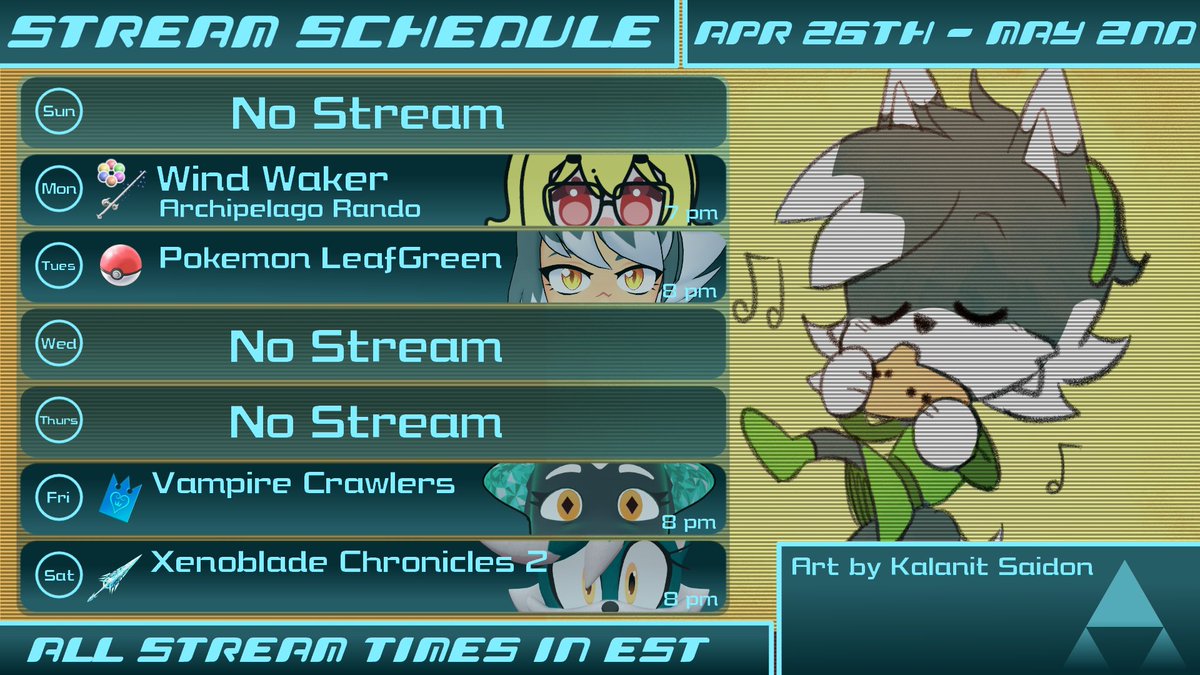 STREAM SCHEDULE

APR 26TH - MAY 2ND

Sun
No Stream

Mon
Wind Waker
Archipelago Rando
7 pm

Tues
Pokemon LeafGreen
8 pm

Wed
No Stream

Thurs
No Stream

Fri
Vampire Crawlers
8 pm

Sat
Xenoblade Chronicles 2
8 pm

Art by Kalanit Saidon

ALL STREAM TIMES IN EST